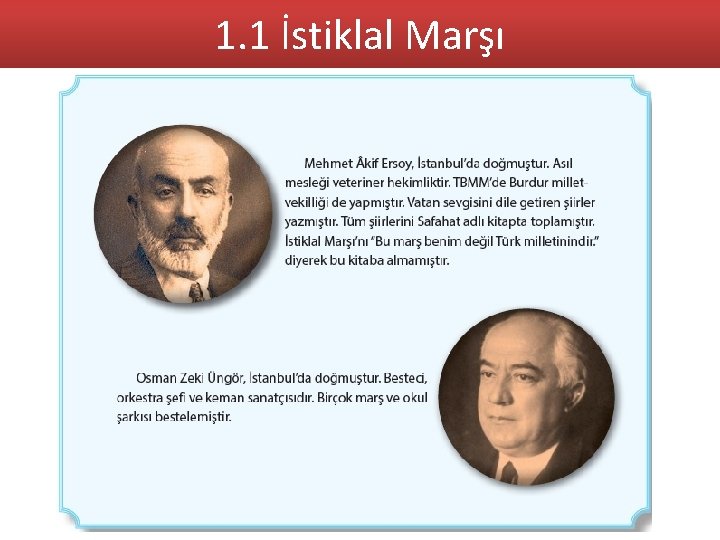 1.1 İstiklal Marşı

Mehmet Âkif Ersoy, İstanbul'da doğmuştur. Asıl mesleği veteriner hekimliktir. TBMM'de Burdur milletvekilliği de yapmıştır. Vatan sevgisini dile getiren şiirler yazmıştır. Tüm şiirlerini Safahat adlı kitapta toplamıştır. İstiklal Marşı'nı "Bu marş benim değil Türk milletinindir." diyerek bu kitaba almamıştır.

Osman Zeki Üngör, İstanbul'da doğmuştur. Besteci, orkestra şefi ve keman sanatçısıdır. Birçok marş ve okul şarkısı bestelemiştir.